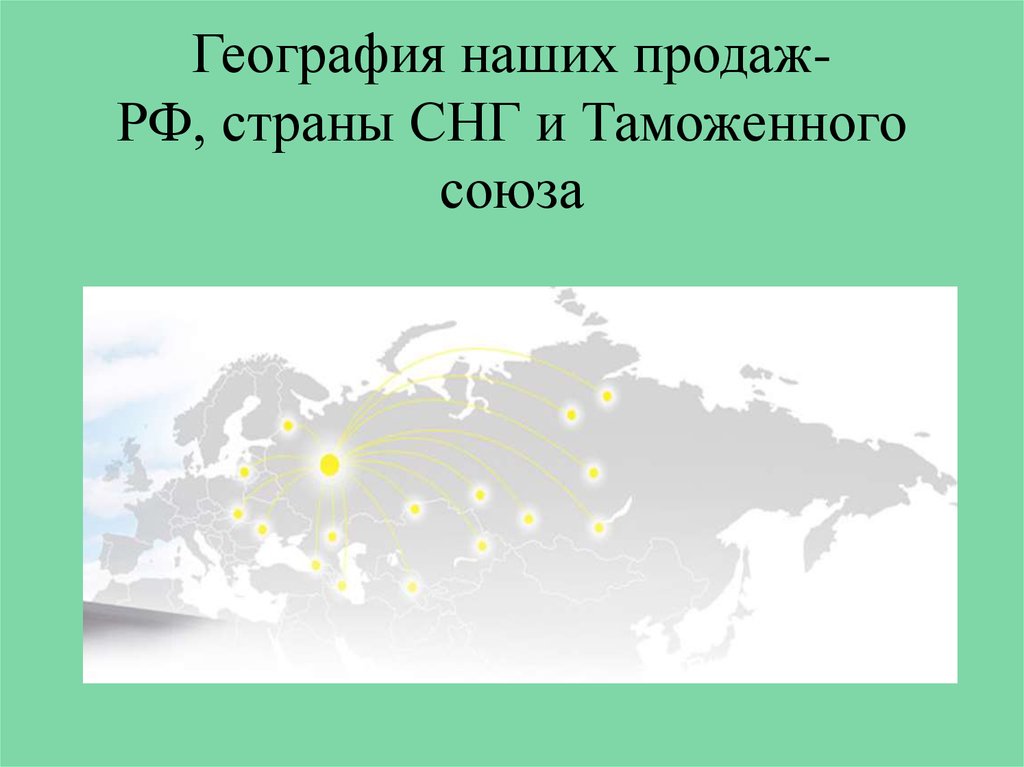 География наших продаж-
РФ, страны СНГ и Таможенного союза